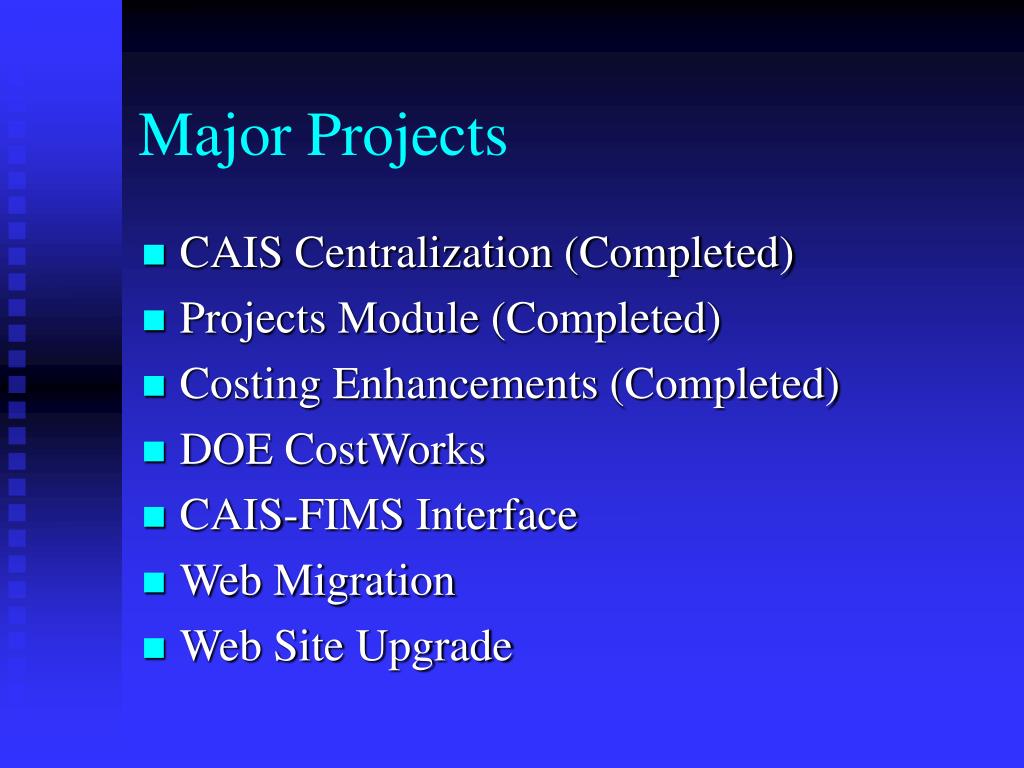 Major Projects

- CAIS Centralization (Completed)
- Projects Module (Completed)
- Costing Enhancements (Completed)
- DOE CostWorks
- CAIS-FIMS Interface
- Web Migration
- Web Site Upgrade